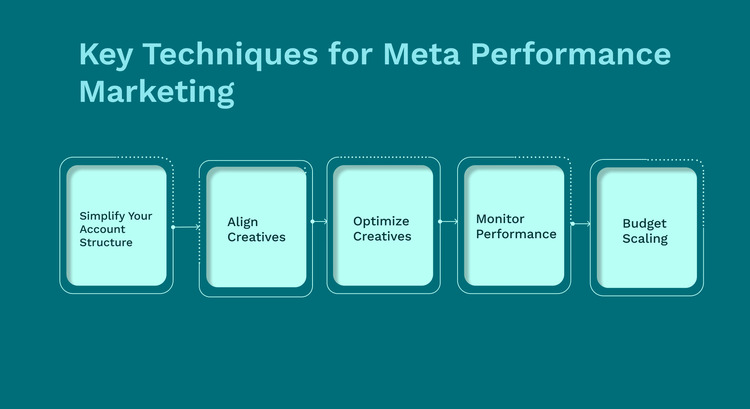 Key Techniques for Meta Performance Marketing

Simplify Your Account Structure

Align Creatives

Optimize Creatives

Monitor Performance

Budget Scaling